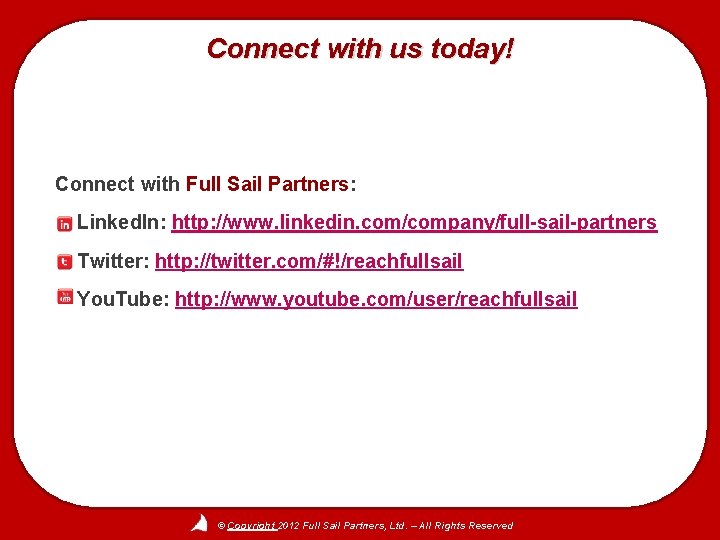 Connect with us today!

Connect with Full Sail Partners:

LinkedIn: http://www.linkedin.com/company/full-sail-partners

Twitter: http://twitter.com/#!/reachfullsail

YouTube: http://www.youtube.com/user/reachfullsail

© Copyright 2012 Full Sail Partners, Ltd. – All Rights Reserved